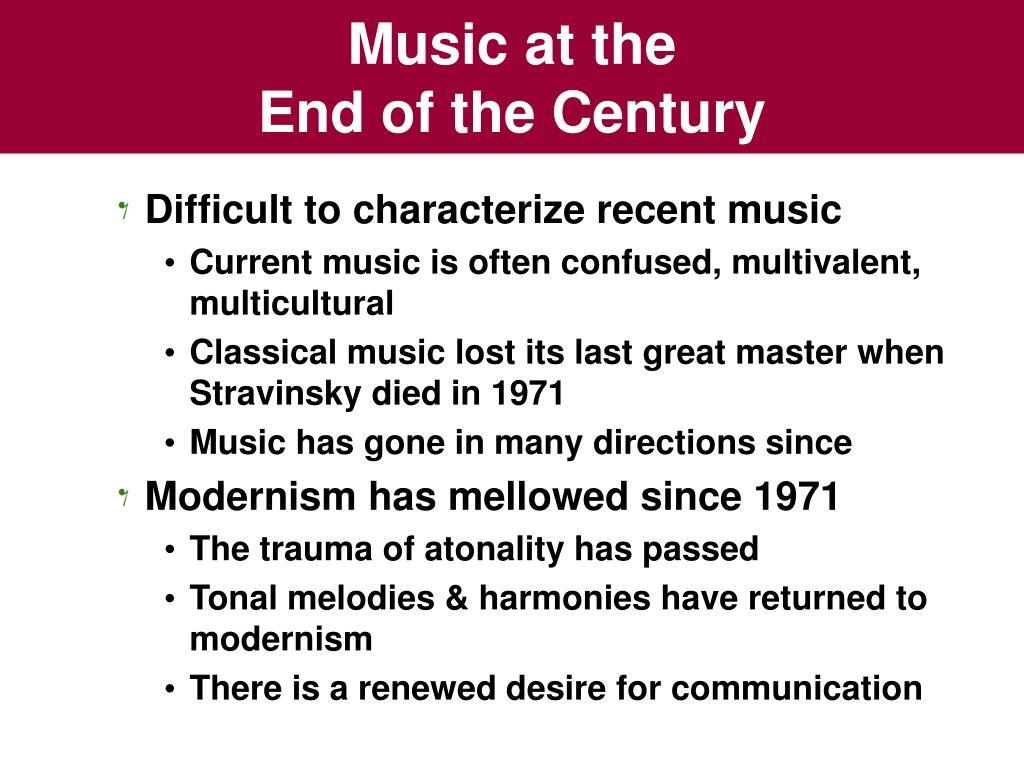 Music at the
End of the Century

Difficult to characterize recent music
• Current music is often confused, multivalent, multicultural
• Classical music lost its last great master when Stravinsky died in 1971
• Music has gone in many directions since

Modernism has mellowed since 1971
• The trauma of atonality has passed
• Tonal melodies & harmonies have returned to modernism
• There is a renewed desire for communication